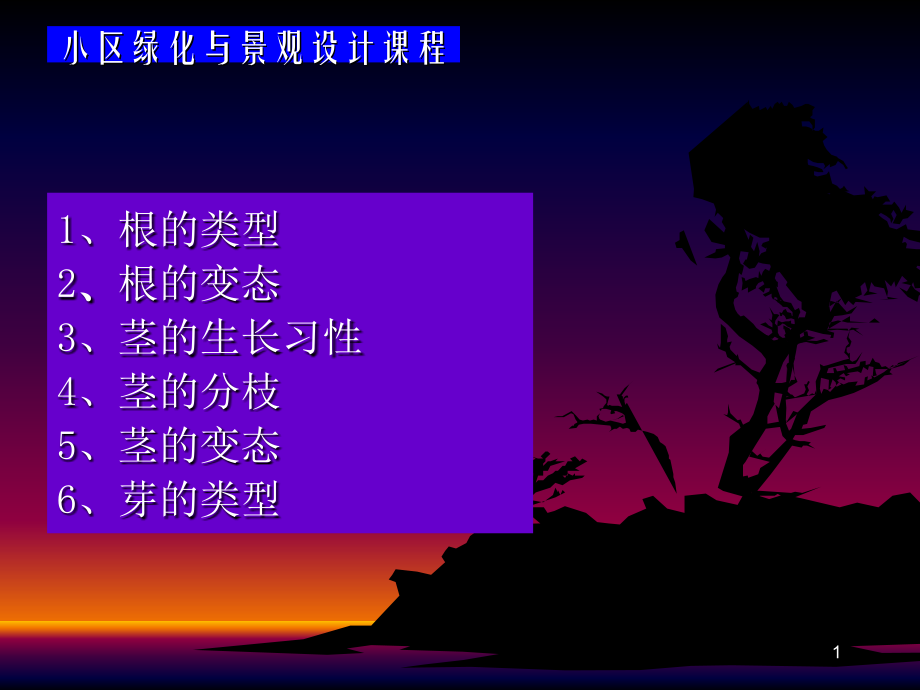 小区绿化与景观设计课程

1、根的类型
2、根的变态
3、茎的生长习性
4、茎的分枝
5、茎的变态
6、芽的类型

1